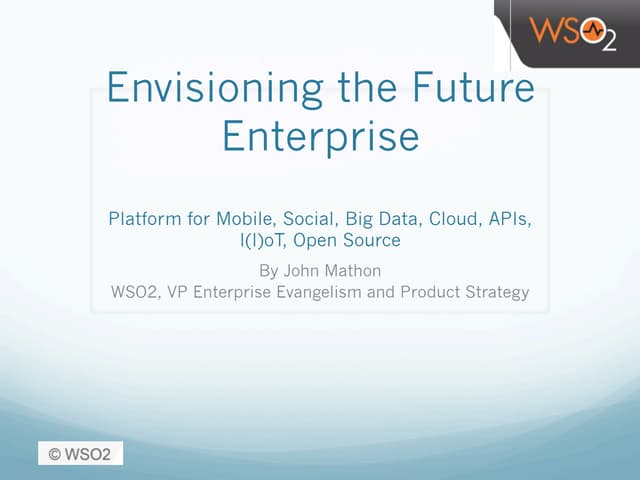 WSO2

Envisioning the Future Enterprise

Platform for Mobile, Social, Big Data, Cloud, APIs, I(I)oT, Open Source

By John Mathon
WSO2, VP Enterprise Evangelism and Product Strategy

© WSO2